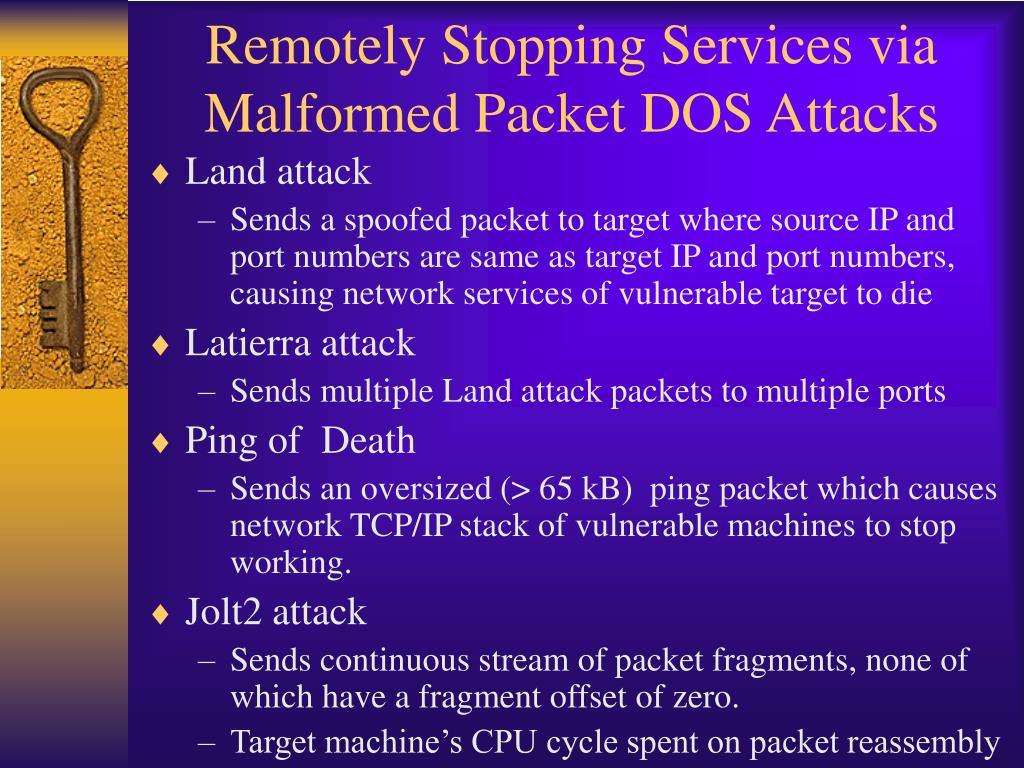 Remotely Stopping Services via Malformed Packet DOS Attacks

♦ Land attack
– Sends a spoofed packet to target where source IP and port numbers are same as target IP and port numbers, causing network services of vulnerable target to die

♦ Latierra attack
– Sends multiple Land attack packets to multiple ports

♦ Ping of Death
– Sends an oversized (> 65 kB) ping packet which causes network TCP/IP stack of vulnerable machines to stop working.

♦ Jolt2 attack
– Sends continuous stream of packet fragments, none of which have a fragment offset of zero.
– Target machine's CPU cycle spent on packet reassembly